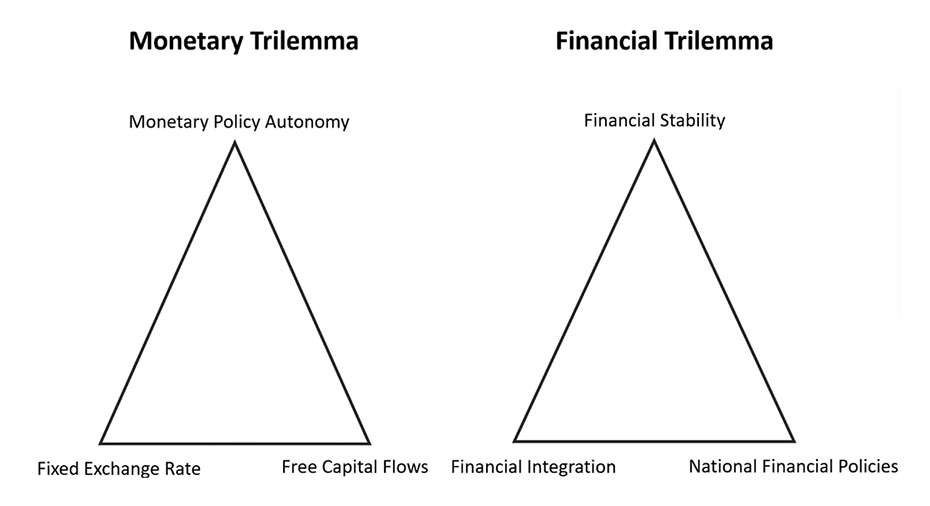 Monetary Trilemma

Monetary Policy Autonomy

Fixed Exchange Rate

Free Capital Flows

Financial Trilemma

Financial Stability

Financial Integration

National Financial Policies